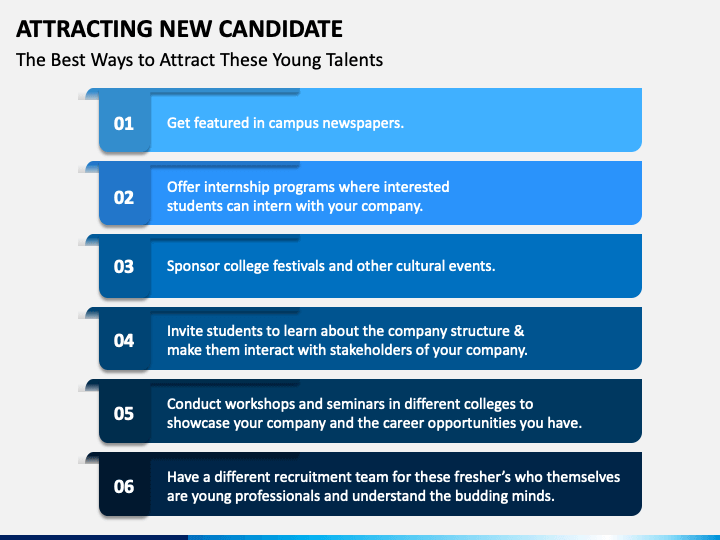 ATTRACTING NEW CANDIDATE

The Best Ways to Attract These Young Talents

01
Get featured in campus newspapers.

02
Offer internship programs where interested students can intern with your company.

03
Sponsor college festivals and other cultural events.

04
Invite students to learn about the company structure & make them interact with stakeholders of your company.

05
Conduct workshops and seminars in different colleges to showcase your company and the career opportunities you have.

06
Have a different recruitment team for these fresher's who themselves are young professionals and understand the budding minds.